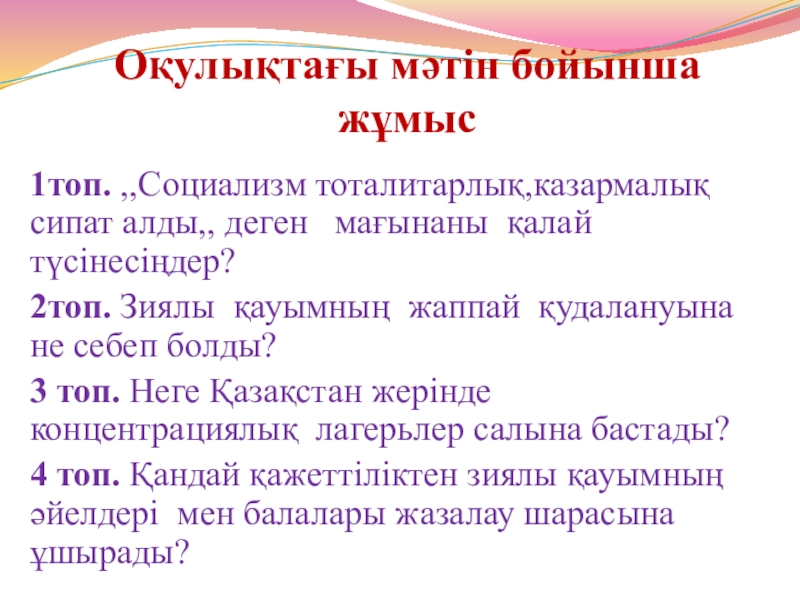 Оқулықтағы мәтін бойынша жұмыс

1топ. ,,Социализм тоталитарлық,казармалық сипат алды,, деген мағынаны қалай түсінесіңдер?

2топ. Зиялы қауымның жаппай қудалануына не себеп болды?

3 топ. Неге Қазақстан жерінде концентрациялық лагерьлер салына бастады?

4 топ. Қандай қажеттіліктен зиялы қауымның әйелдері мен балалары жазалау шарасына ұшырады?